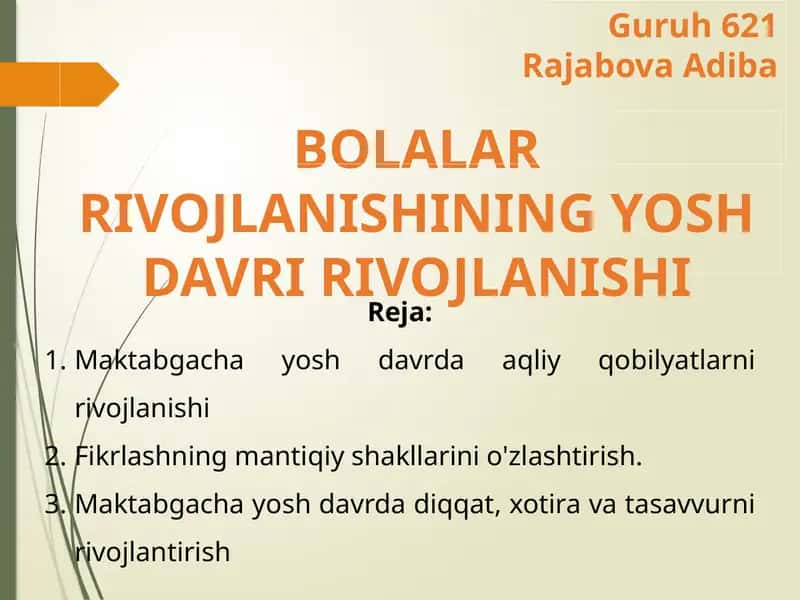 Guruh 621
Rajabova Adiba

BOLALAR RIVOJLANISHINING YOSH DAVRI RIVOJLANISHI

Reja:

1. Maktabgacha yosh davrda aqliy qobilyatlarni rivojlanishi
2. Fikrlashning mantiqiy shakllarini o'zlashtirish.
3. Maktabgacha yosh davrda diqqat, xotira va tasavvurni rivojlantirish